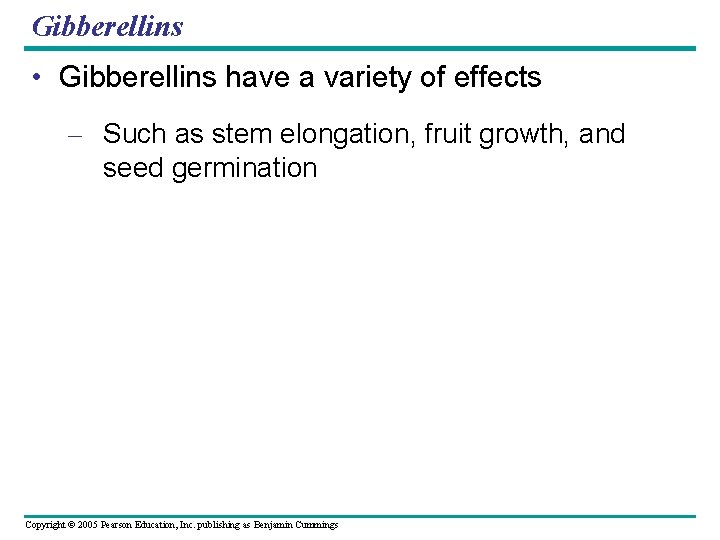 Gibberellins

• Gibberellins have a variety of effects

– Such as stem elongation, fruit growth, and seed germination

Copyright © 2005 Pearson Education, Inc. publishing as Benjamin Cummings